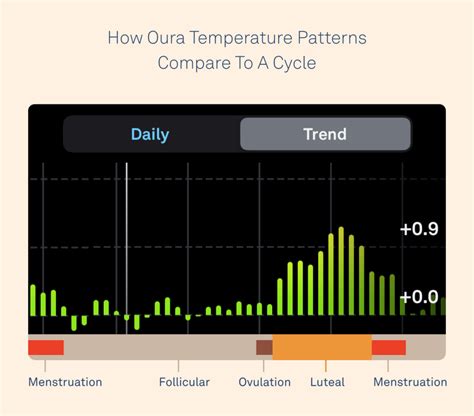 How Oura Temperature Patterns Compare To A Cycle

Daily

Trend

+0.9

+0.0

Menstruation

Follicular

Ovulation

Luteal

Menstruation